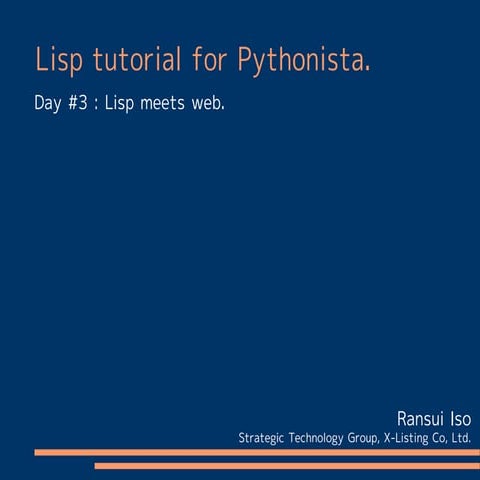 Lisp tutorial for Pythonista.

Day #3 : Lisp meets web.

Ransui Iso

Strategic Technology Group, X-Listing Co, Ltd.